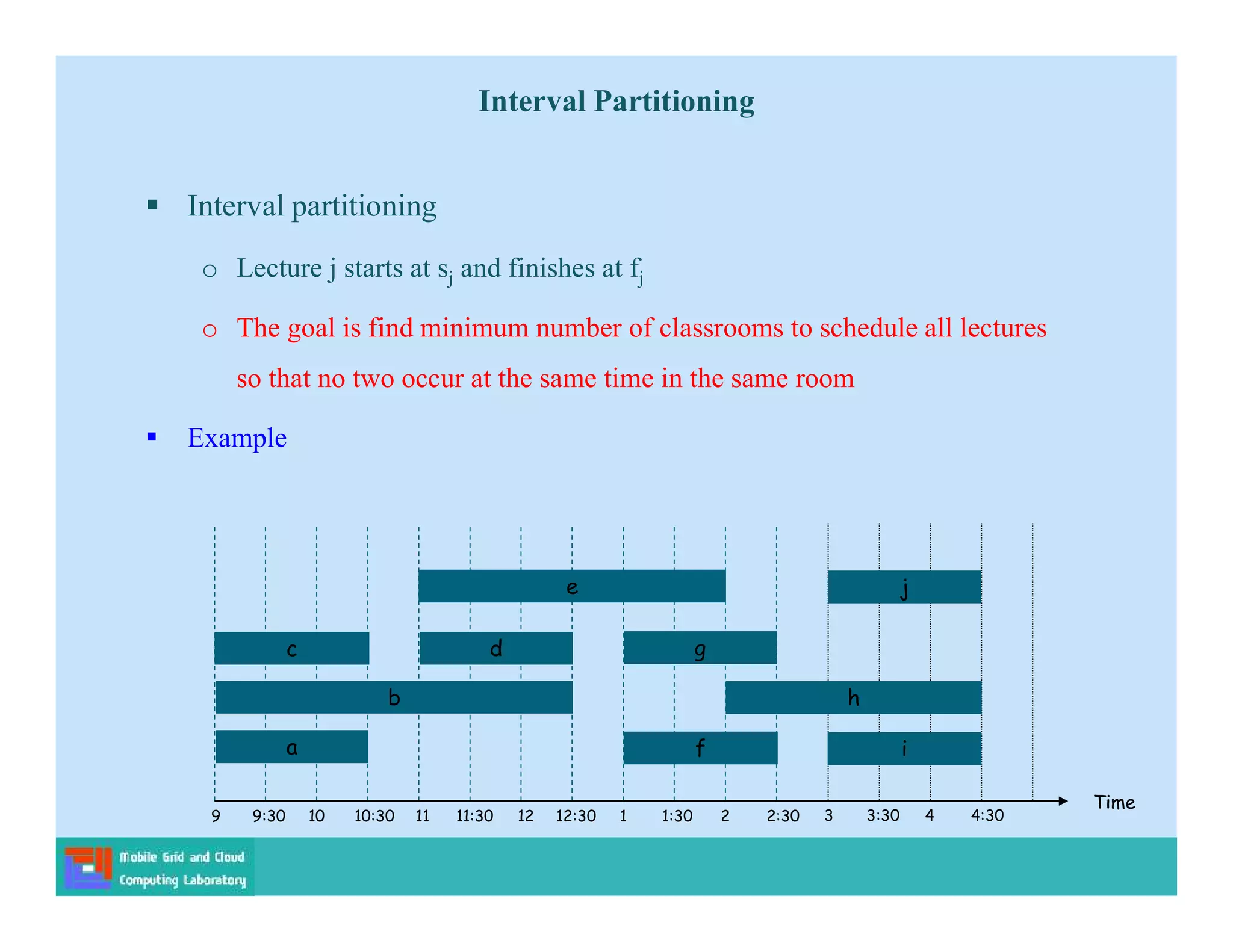 Interval Partitioning

▪ Interval partitioning

○ Lecture j starts at $s_j$ and finishes at $f_j$

○ The goal is find minimum number of classrooms to schedule all lectures so that no two occur at the same time in the same room

▪ Example

e
j
c
d
g
b
h
a
f
i

9 9:30 10 10:30 11 11:30 12 12:30 1 1:30 2 2:30 3 3:30 4 4:30 Time

Mobile Grid and Cloud Computing Laboratory